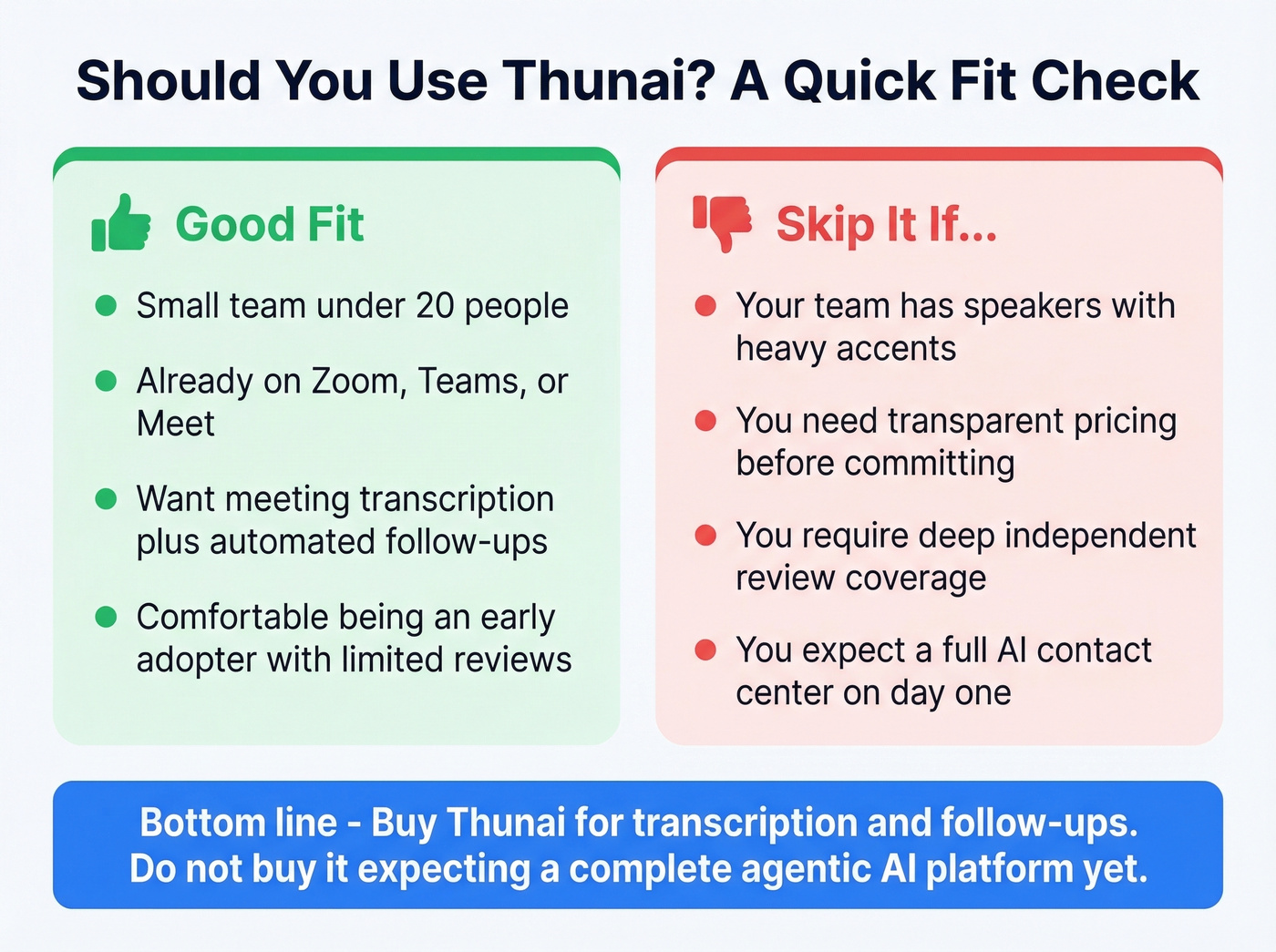 Should You Use Thunai? A Quick Fit Check

Good Fit

- Small team under 20 people
- Already on Zoom, Teams, or Meet
- Want meeting transcription plus automated follow-ups
- Comfortable being an early adopter with limited reviews

Skip It If...

- Your team has speakers with heavy accents
- You need transparent pricing before committing
- You require deep independent review coverage
- You expect a full AI contact center on day one

Bottom line - Buy Thunai for transcription and follow-ups. Do not buy it expecting a complete agentic AI platform yet.